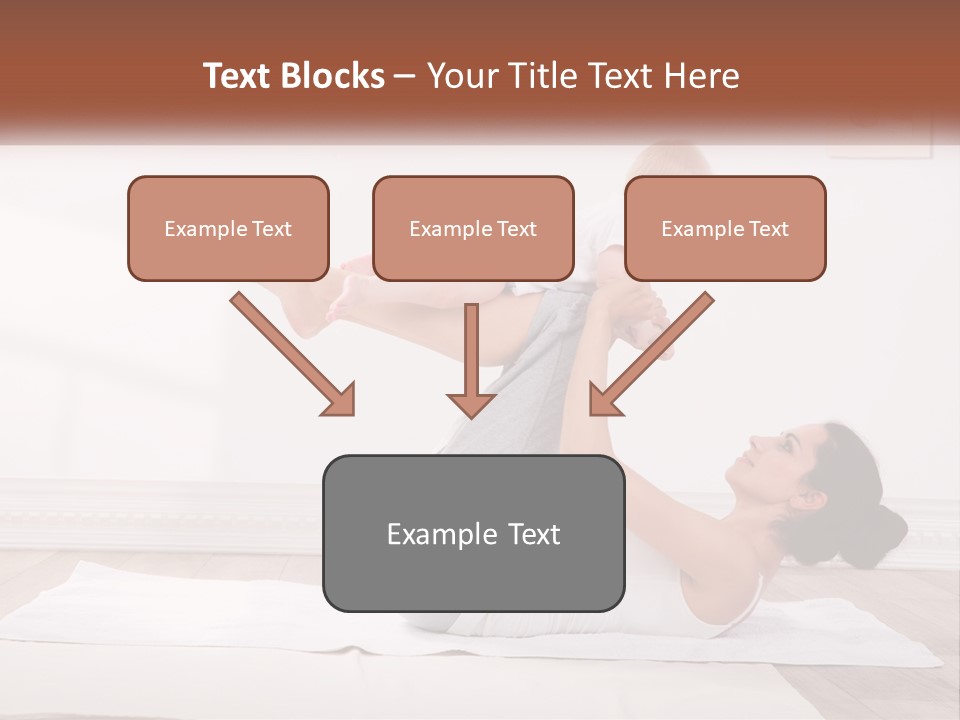 Text Blocks – Your Title Text Here

Example Text

Example Text

Example Text

Example Text